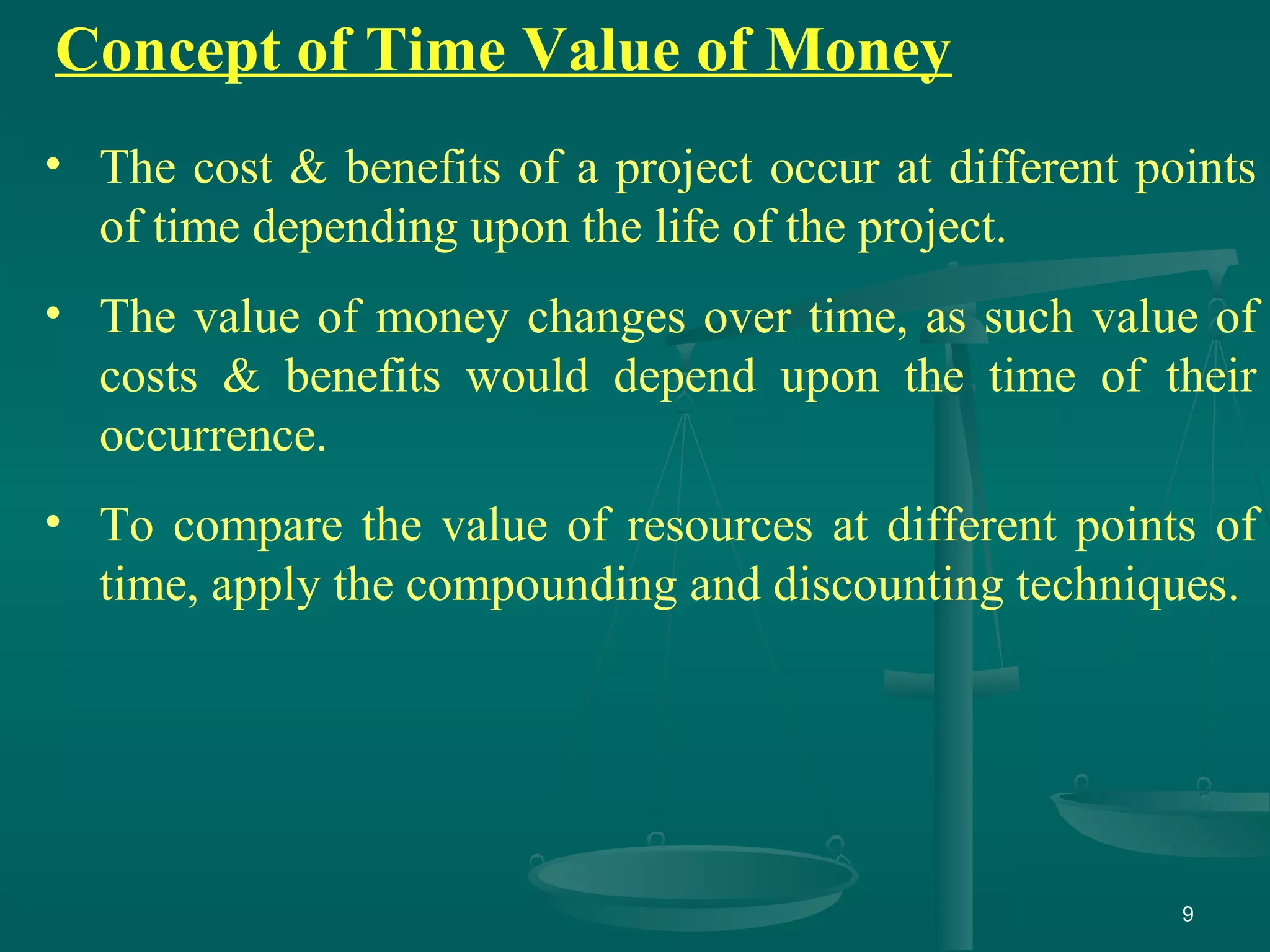 Concept of Time Value of Money

• The cost & benefits of a project occur at different points of time depending upon the life of the project.

• The value of money changes over time, as such value of costs & benefits would depend upon the time of their occurrence.

• To compare the value of resources at different points of time, apply the compounding and discounting techniques.

9